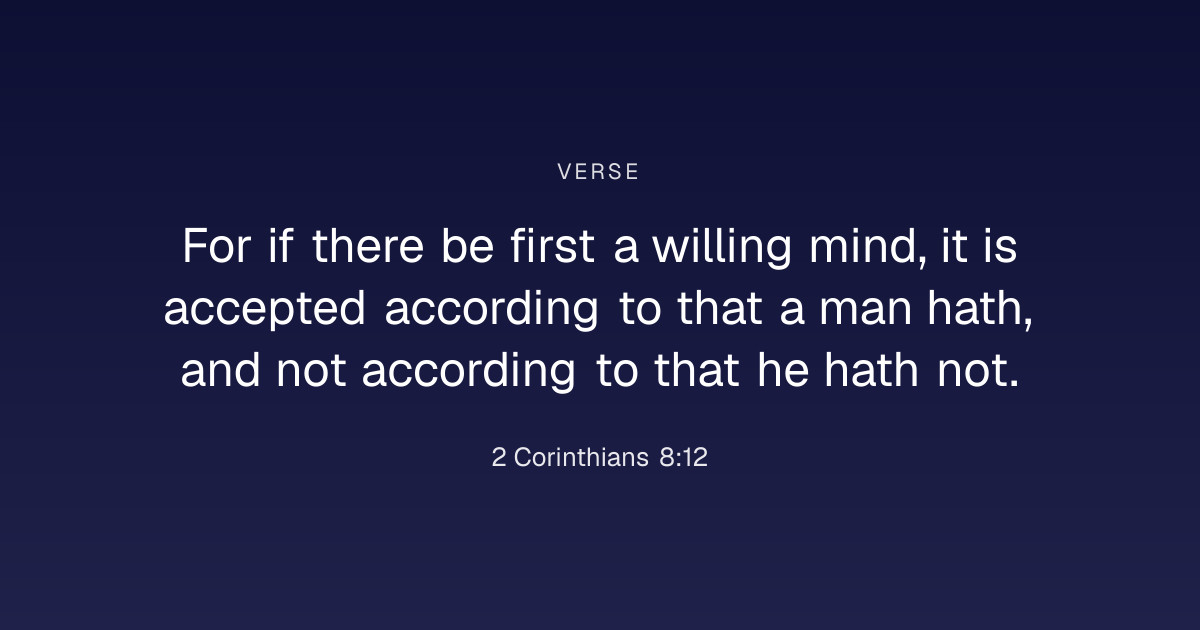 VERSE

For if there be first a willing mind, it is accepted according to that a man hath, and not according to that he hath not.

2 Corinthians 8:12